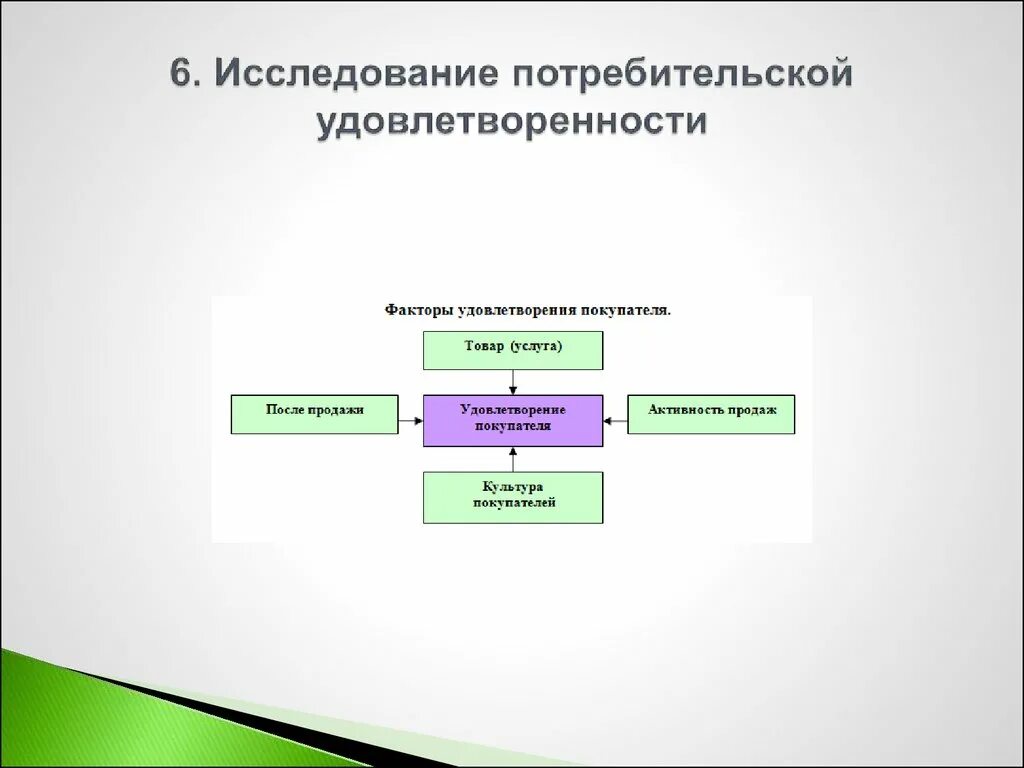 6. Исследование потребительской удовлетворенности

Факторы удовлетворения покупателя.

Товар (услуга)

После продажи

Удовлетворение покупателя

Активность продаж

Культура покупателей